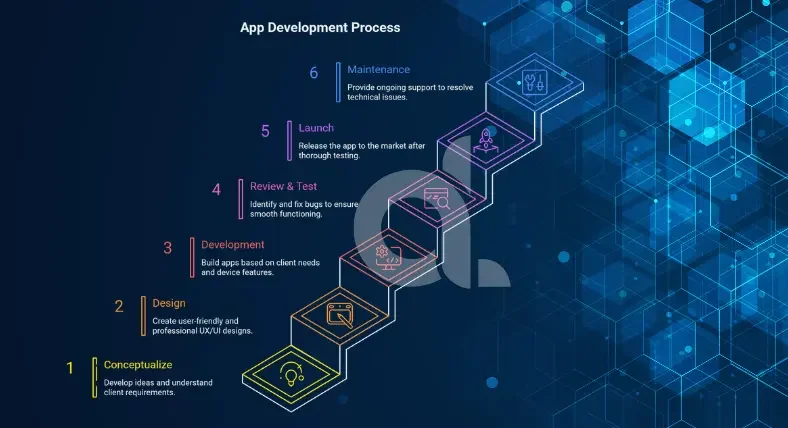 App Development Process

6 Maintenance
Provide ongoing support to resolve technical issues.

5 Launch
Release the app to the market after thorough testing.

4 Review & Test
Identify and fix bugs to ensure smooth functioning.

3 Development
Build apps based on client needs and device features.

2 Design
Create user-friendly and professional UX/UI designs.

1 Conceptualize
Develop ideas and understand client requirements.